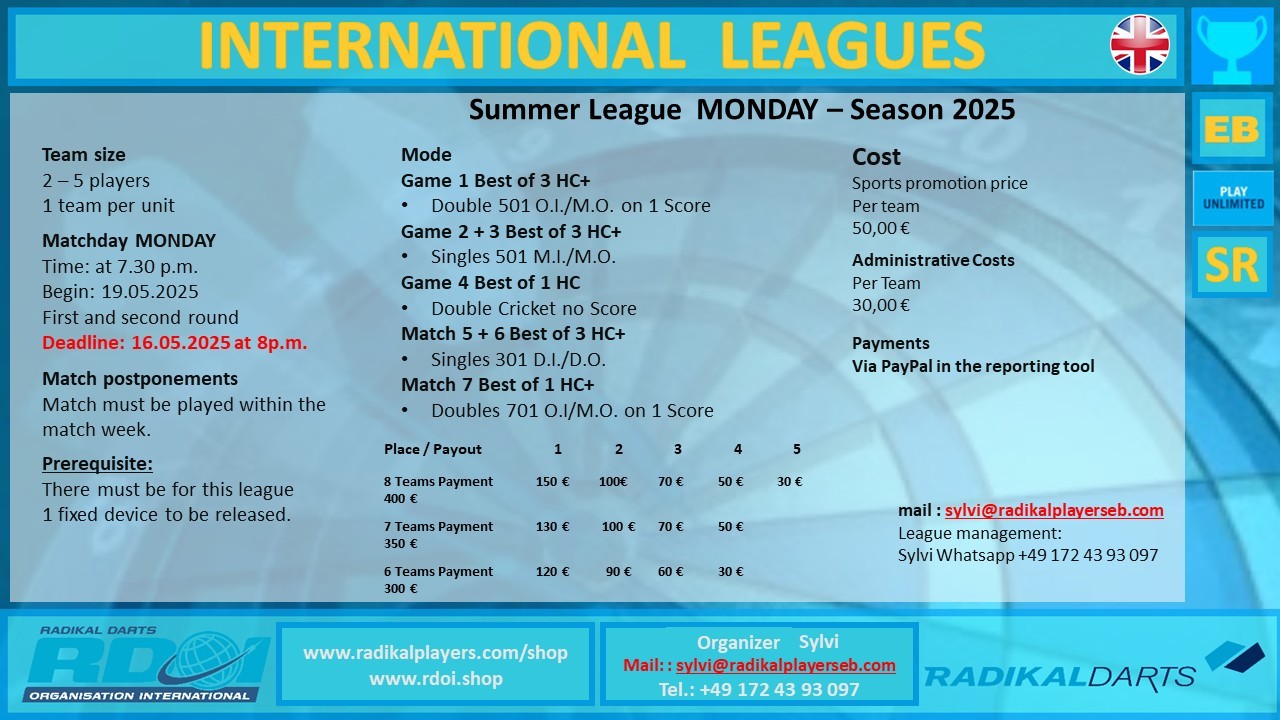 INTERNATIONAL LEAGUES

EB

PLAY UNLIMITED

SR

Summer League MONDAY – Season 2025

Team size
2 – 5 players
1 team per unit

Matchday MONDAY
Time: at 7.30 p.m.
Begin: 19.05.2025
First and second round
Deadline: 16.05.2025 at 8p.m.

Match postponements
Match must be played within the match week.

Prerequisite:
There must be for this league
1 fixed device to be released.

Mode
Game 1 Best of 3 HC+
• Double 501 O.I./M.O. on 1 Score
Game 2 + 3 Best of 3 HC+
• Singles 501 M.I./M.O.
Game 4 Best of 1 HC
• Double Cricket no Score
Match 5 + 6 Best of 3 HC+
• Singles 301 D.I./D.O.
Match 7 Best of 1 HC+
• Doubles 701 O.I/M.O. on 1 Score

| Place / Payout | 1 | 2 | 3 | 4 | 5 |
|---|---|---|---|---|---|
| 8 Teams Payment 400 € | 150 € | 100€ | 70 € | 50 € | 30 € |
| 7 Teams Payment 350 € | 130 € | 100 € | 70 € | 50 € | |
| 6 Teams Payment 300 € | 120 € | 90 € | 60 € | 30 € | |

Cost
Sports promotion price
Per team
50,00 €

Administrative Costs
Per Team
30,00 €

Payments
Via PayPal in the reporting tool

mail : sylvi@radikalplayerseb.com
League management:
Sylvi Whatsapp +49 172 43 93 097

RADIKAL DARTS
RDOI
ORGANISATION INTERNATIONAL

www.radikalplayers.com/shop
www.rdoi.shop

Organizer Sylvi
Mail: : sylvi@radikalplayerseb.com
Tel.: +49 172 43 93 097

RADIKALDARTS